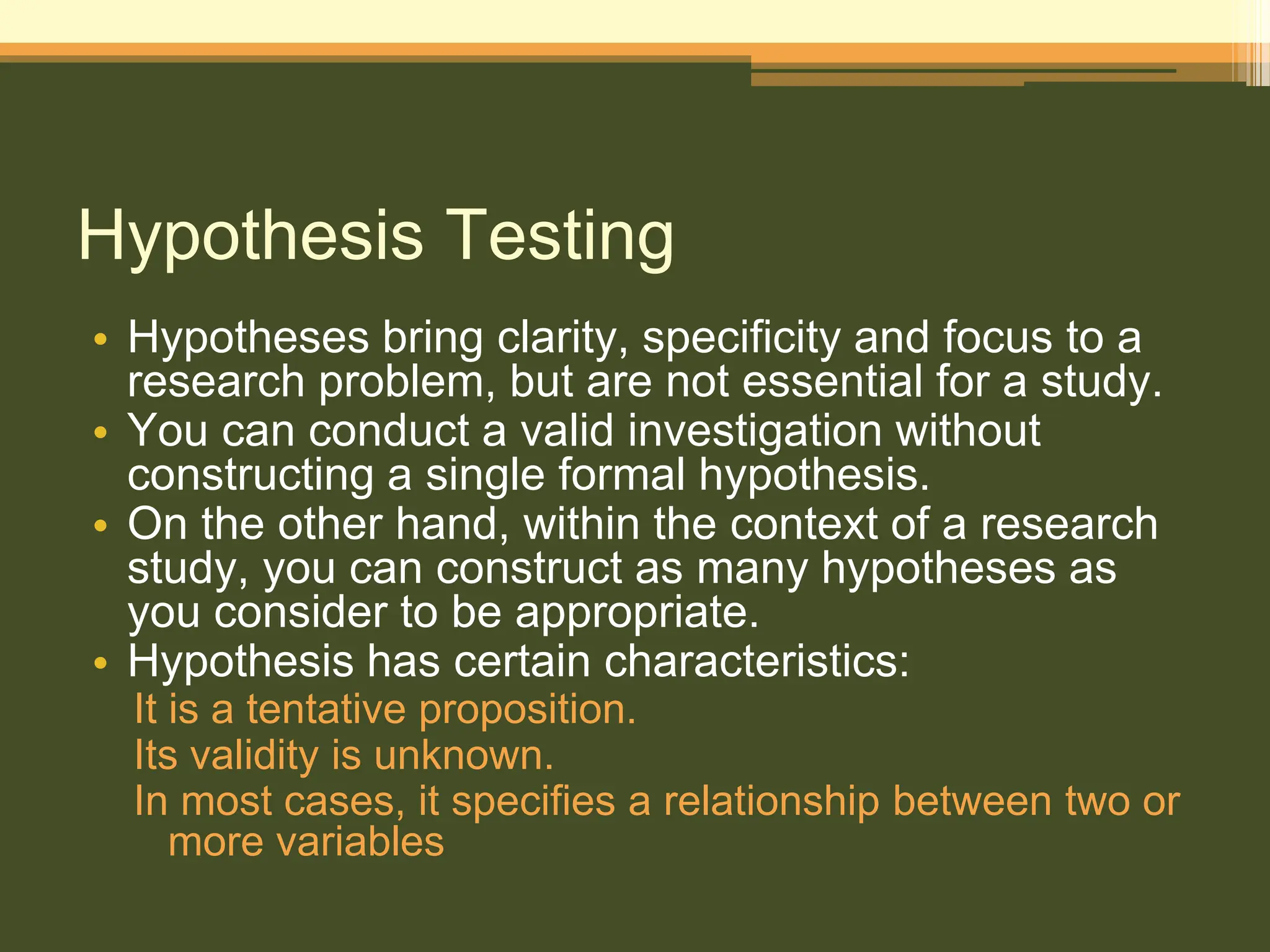 Hypothesis Testing

• Hypotheses bring clarity, specificity and focus to a research problem, but are not essential for a study.
• You can conduct a valid investigation without constructing a single formal hypothesis.
• On the other hand, within the context of a research study, you can construct as many hypotheses as you consider to be appropriate.
• Hypothesis has certain characteristics:

It is a tentative proposition.

Its validity is unknown.

In most cases, it specifies a relationship between two or more variables